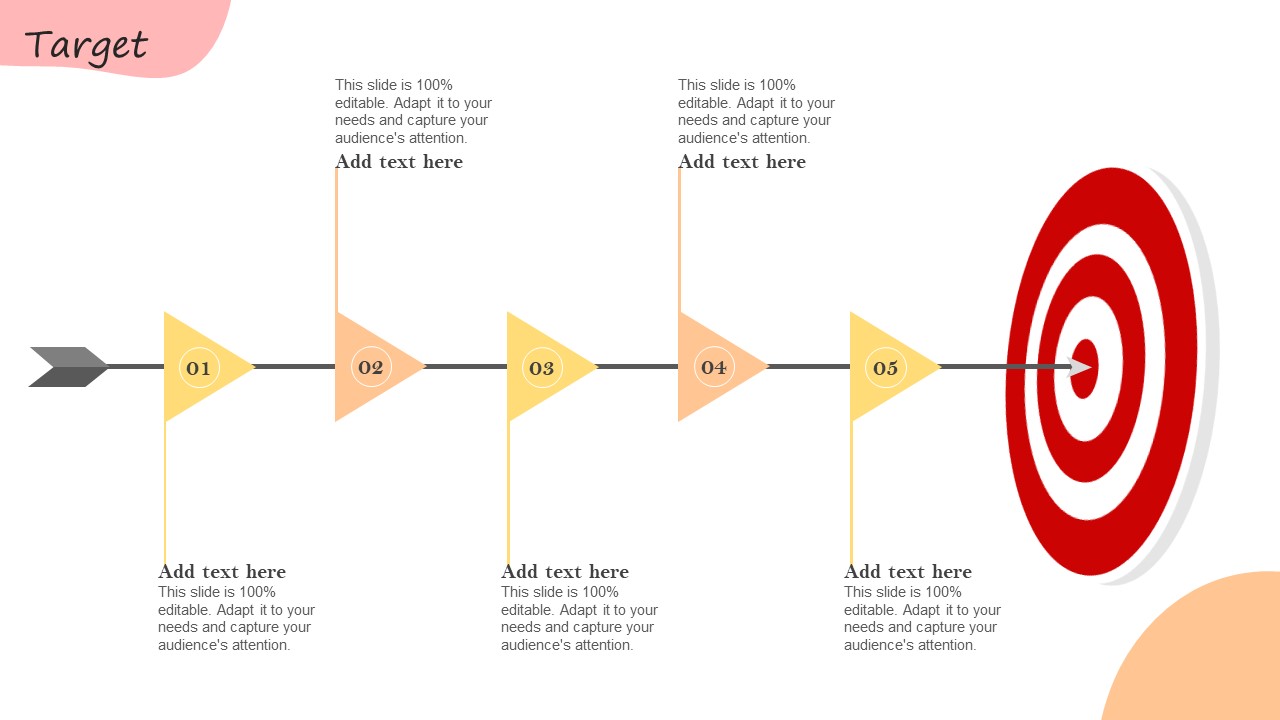 Target

This slide is 100% editable. Adapt it to your needs and capture your audience's attention.

Add text here

This slide is 100% editable. Adapt it to your needs and capture your audience's attention.

Add text here

01

02

03

04

05

Add text here

This slide is 100% editable. Adapt it to your needs and capture your audience's attention.

Add text here

This slide is 100% editable. Adapt it to your needs and capture your audience's attention.

Add text here

This slide is 100% editable. Adapt it to your needs and capture your audience's attention.